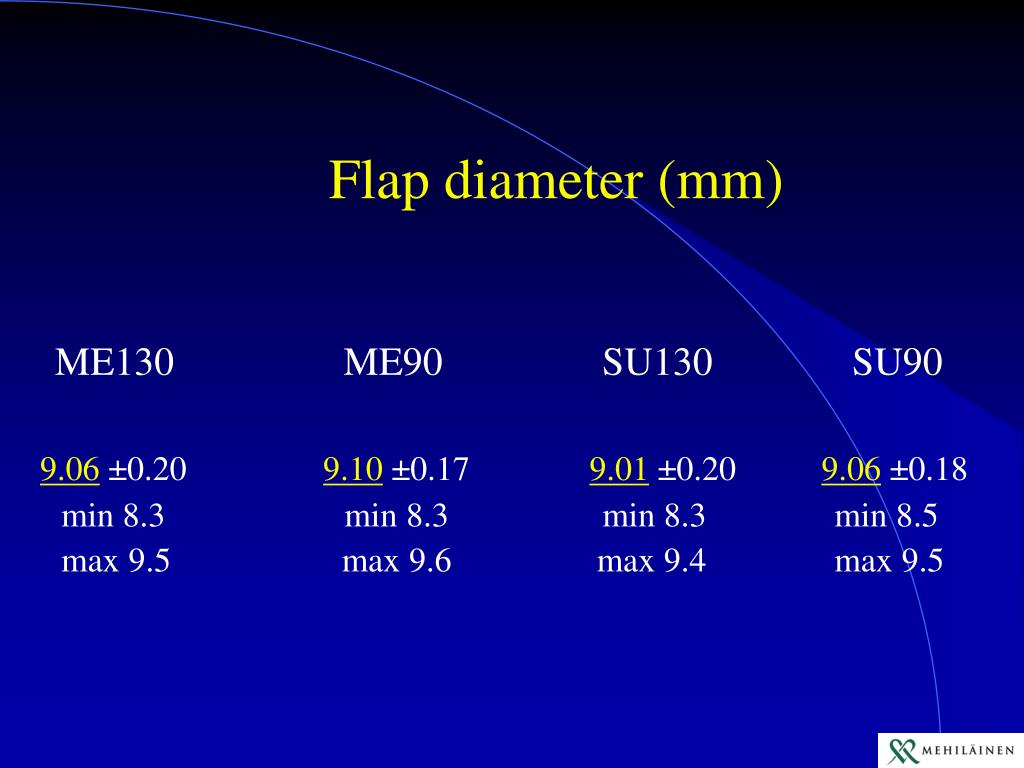 Flap diameter (mm)

| ME130 | ME90 | SU130 | SU90 |
|---|---|---|---|
| 9.06 ±0.20 | 9.10 ±0.17 | 9.01 ±0.20 | 9.06 ±0.18 |
| min 8.3 | min 8.3 | min 8.3 | min 8.5 |
| max 9.5 | max 9.6 | max 9.4 | max 9.5 |

MEHILÄINEN